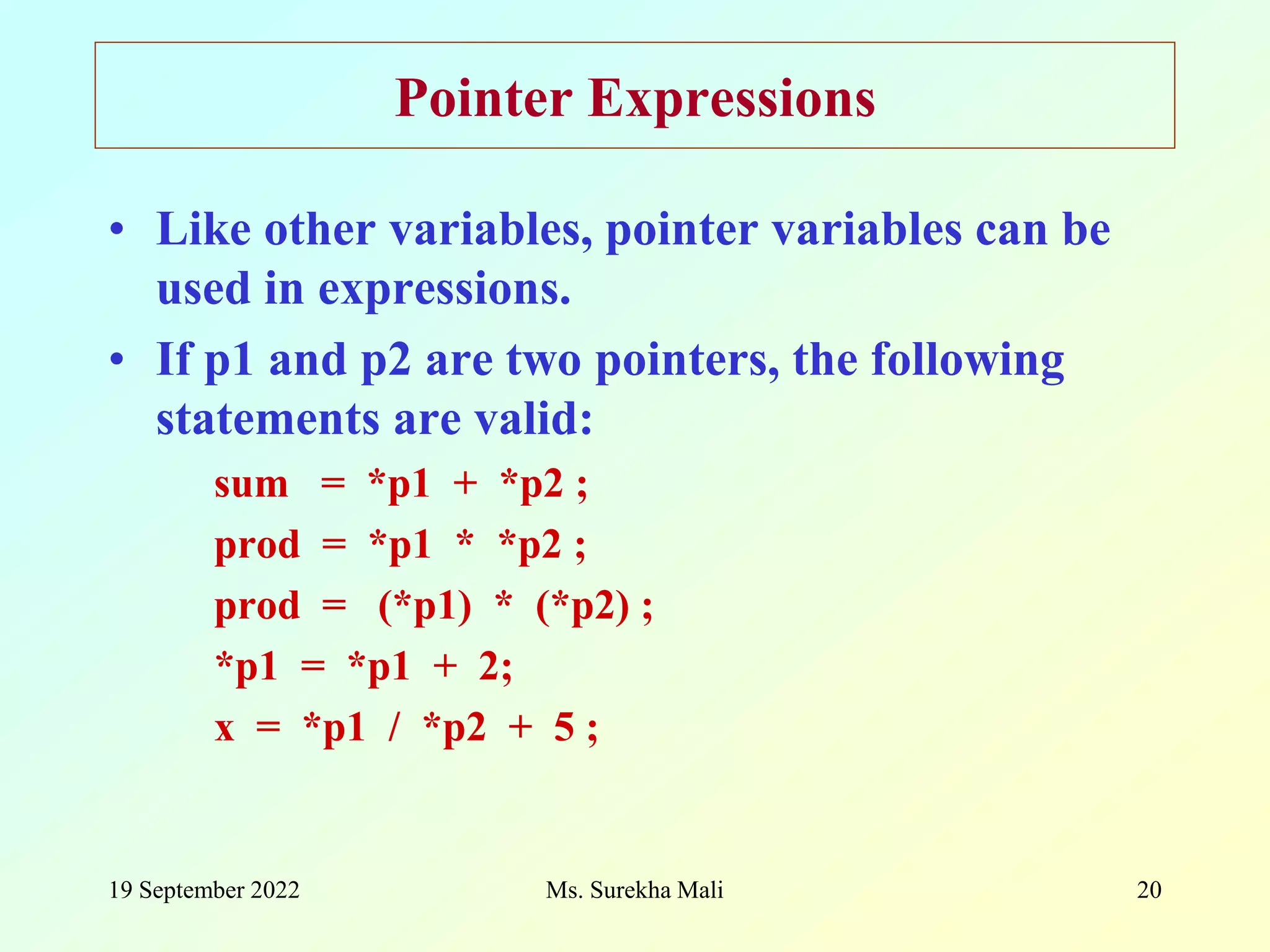 Pointer Expressions

• Like other variables, pointer variables can be used in expressions.

• If p1 and p2 are two pointers, the following statements are valid:

sum = *p1 + *p2 ;
prod = *p1 * *p2 ;
prod = (*p1) * (*p2) ;
*p1 = *p1 + 2;
x = *p1 / *p2 + 5 ;

19 September 2022

Ms. Surekha Mali

20